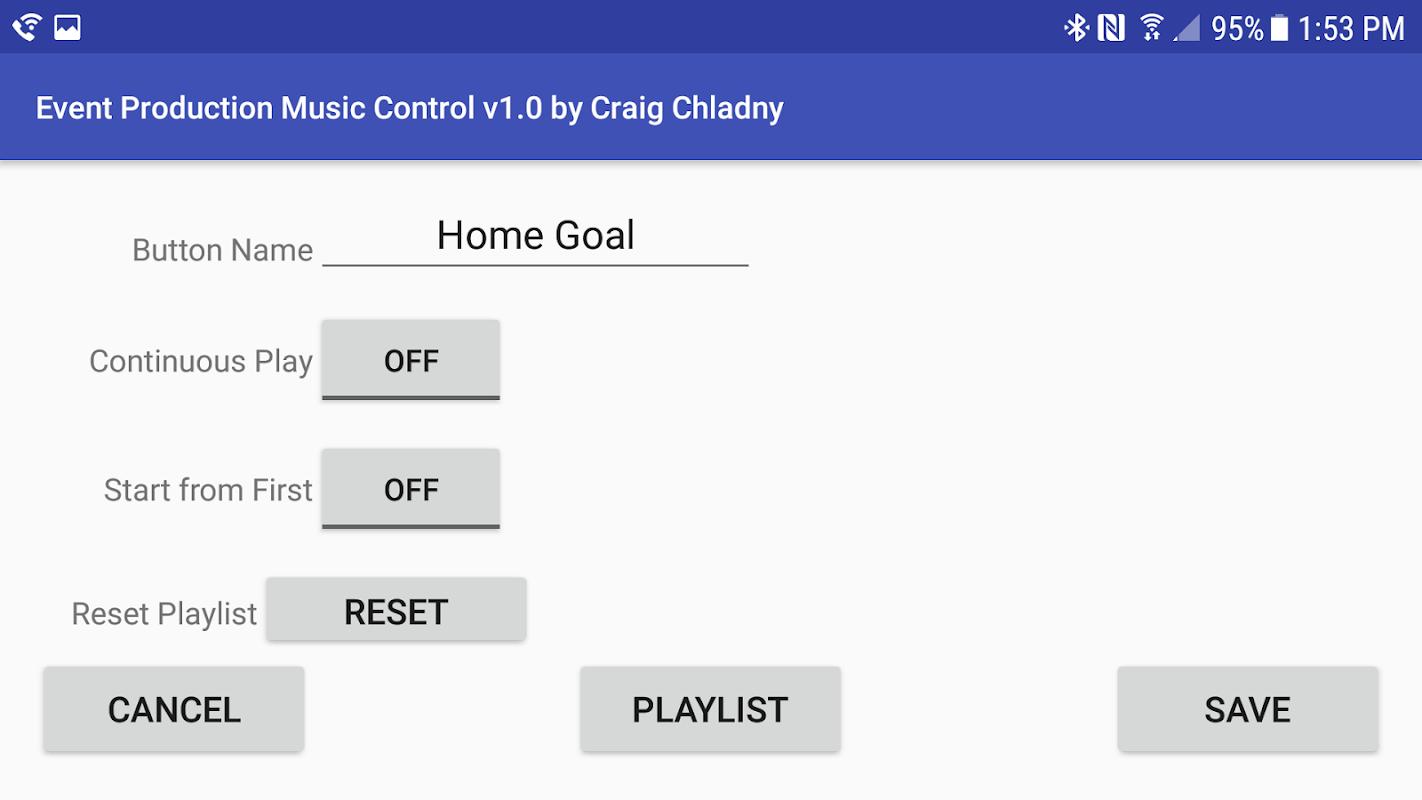 95% 1:53 PM

Event Production Music Control v1.0 by Craig Chladny

Button Name Home Goal

Continuous Play OFF

Start from First OFF

Reset Playlist RESET

CANCEL PLAYLIST SAVE